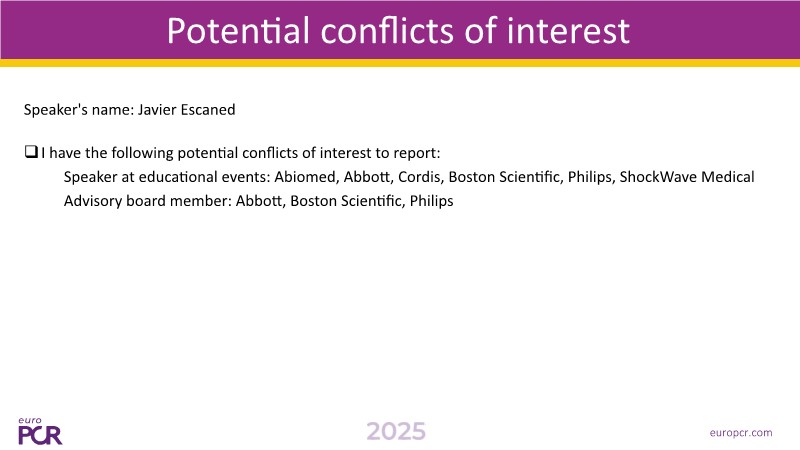 Potential conflicts of interest

Speaker's name: Javier Escaned

❑ I have the following potential conflicts of interest to report:
Speaker at educational events: Abiomed, Abbott, Cordis, Boston Scientific, Philips, ShockWave Medical
Advisory board member: Abbott, Boston Scientific, Philips

euro PCR

2025

europcr.com